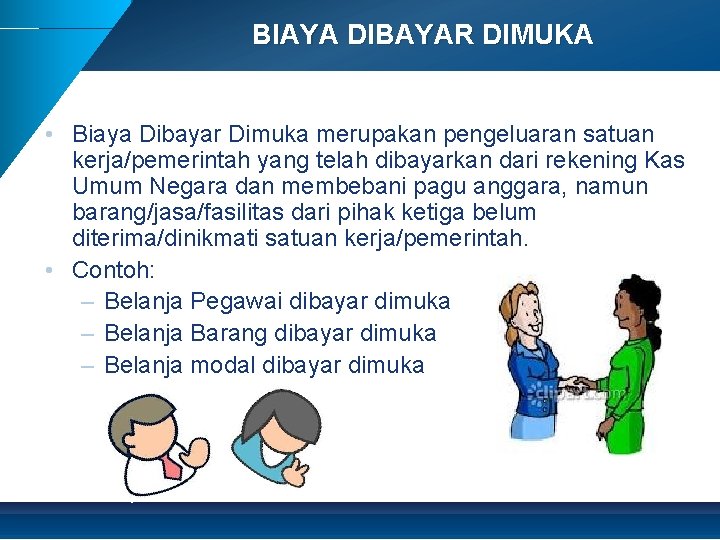 BIAYA DIBAYAR DIMUKA

• Biaya Dibayar Dimuka merupakan pengeluaran satuan kerja/pemerintah yang telah dibayarkan dari rekening Kas Umum Negara dan membebani pagu anggara, namun barang/jasa/fasilitas dari pihak ketiga belum diterima/dinikmati satuan kerja/pemerintah.
• Contoh:
– Belanja Pegawai dibayar dimuka
– Belanja Barang dibayar dimuka
– Belanja modal dibayar dimuka

clipart.com